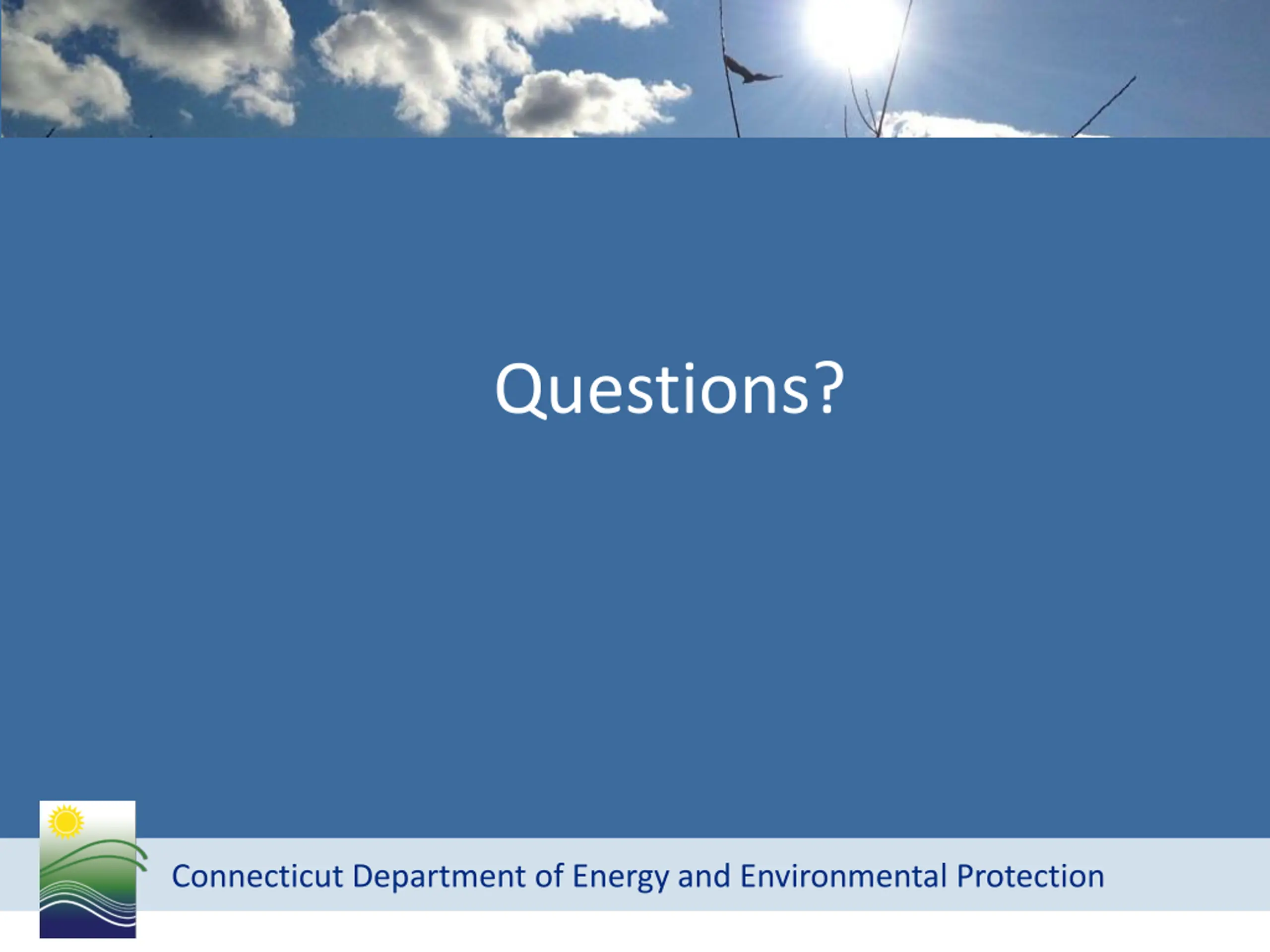 Questions?

Connecticut Department of Energy and Environmental Protection